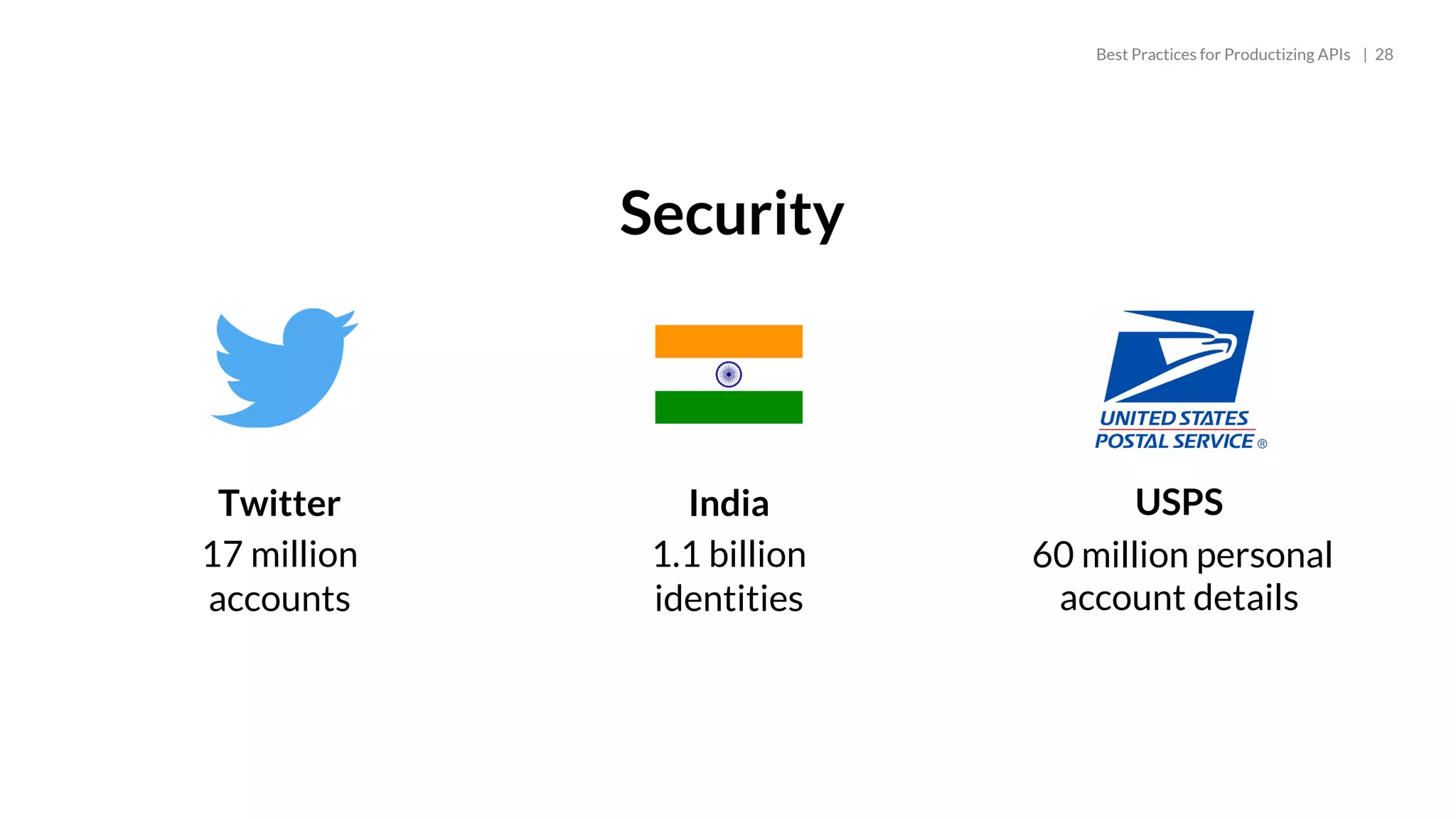 Best Practices for Productizing APIs | 28

Security

Twitter
17 million accounts

India
1.1 billion identities

UNITED STATES POSTAL SERVICE ®

USPS
60 million personal account details